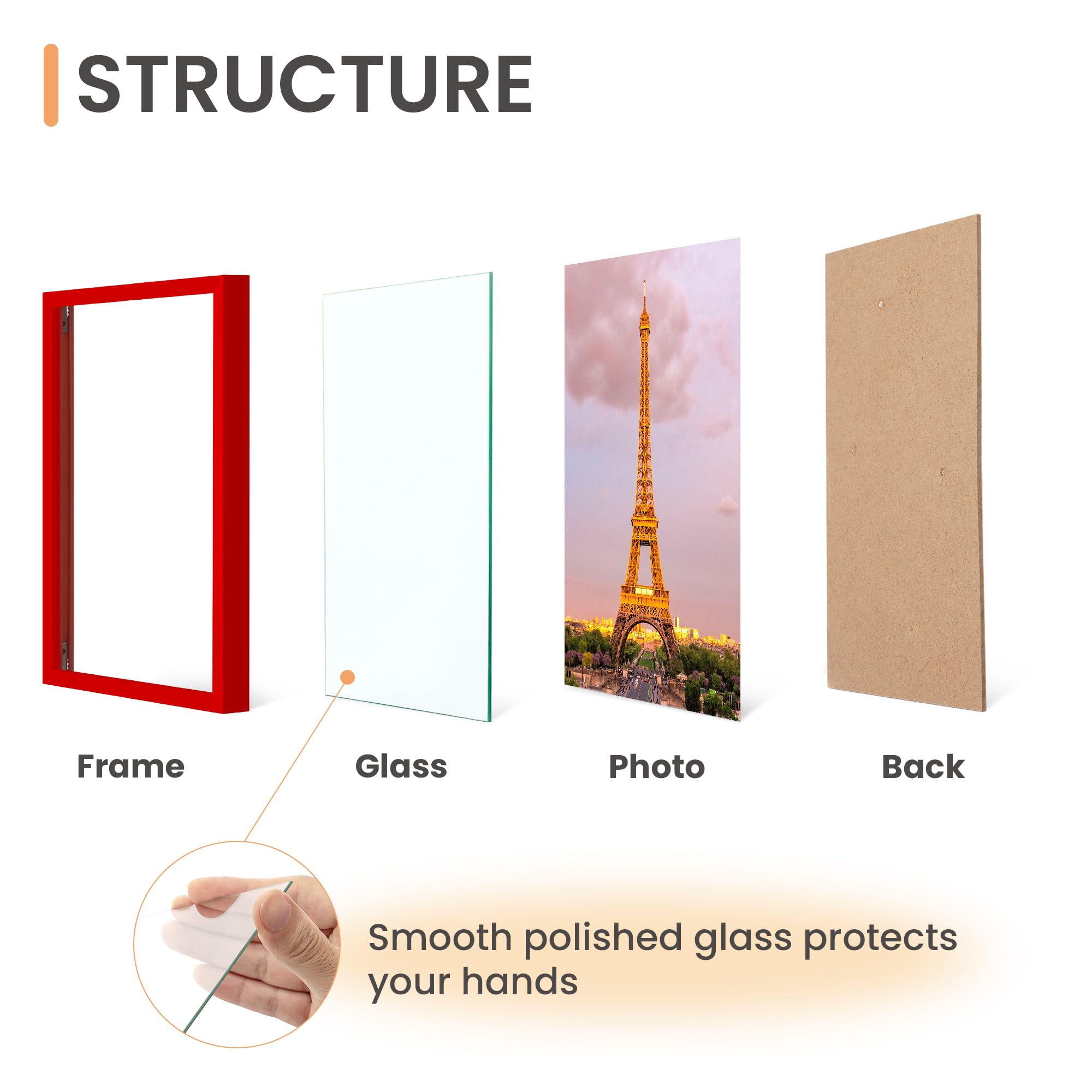 STRUCTURE

Frame

Glass

Photo

Back

Smooth polished glass protects your hands